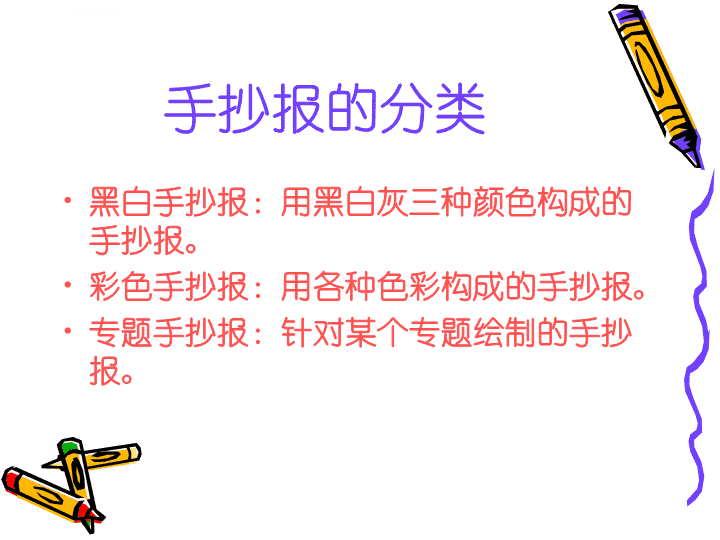 手抄报的分类

• 黑白手抄报：用黑白灰三种颜色构成的手抄报。
• 彩色手抄报：用各种色彩构成的手抄报。
• 专题手抄报：针对某个专题绘制的手抄报。